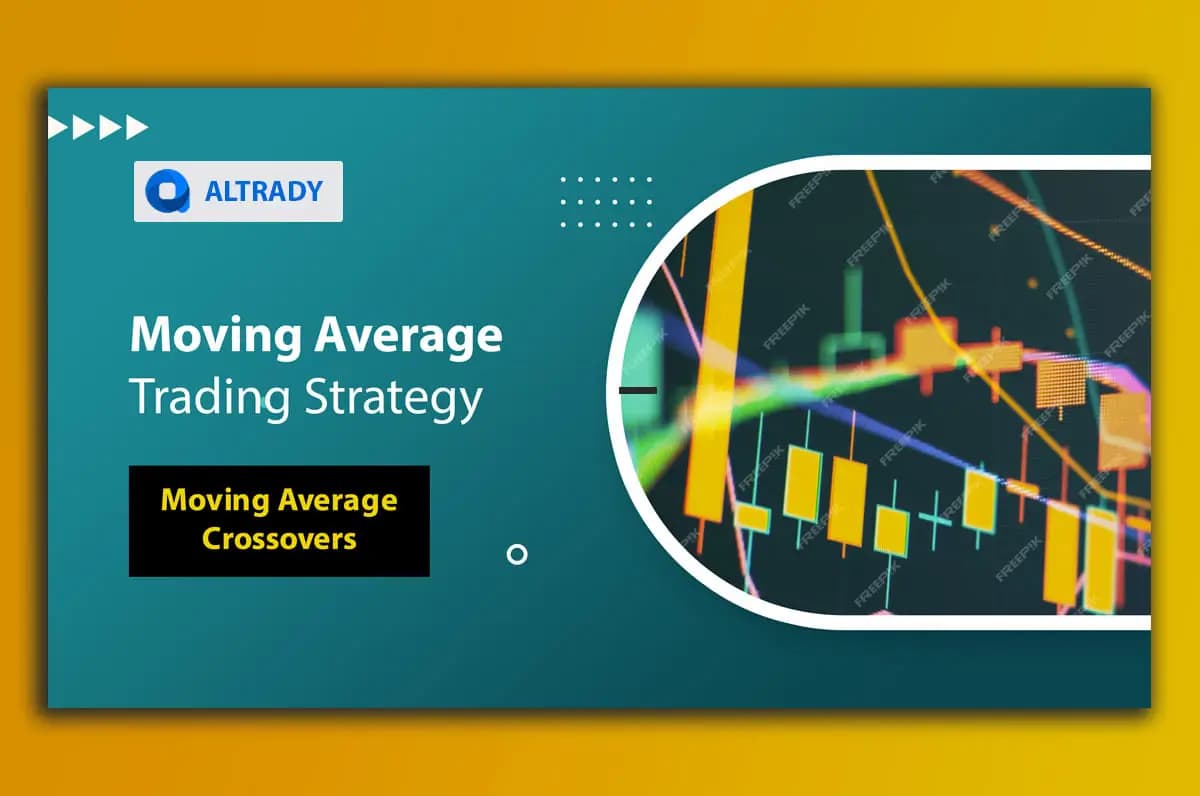 ALTRADY

Moving Average
Trading Strategy

Moving Average
Crossovers

FREEPIK